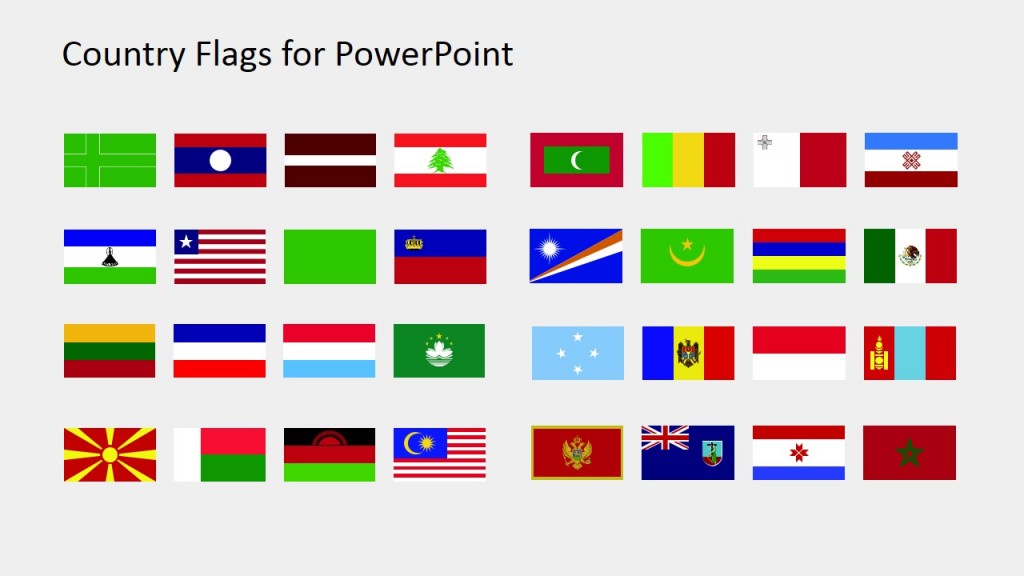 Country Flags for PowerPoint